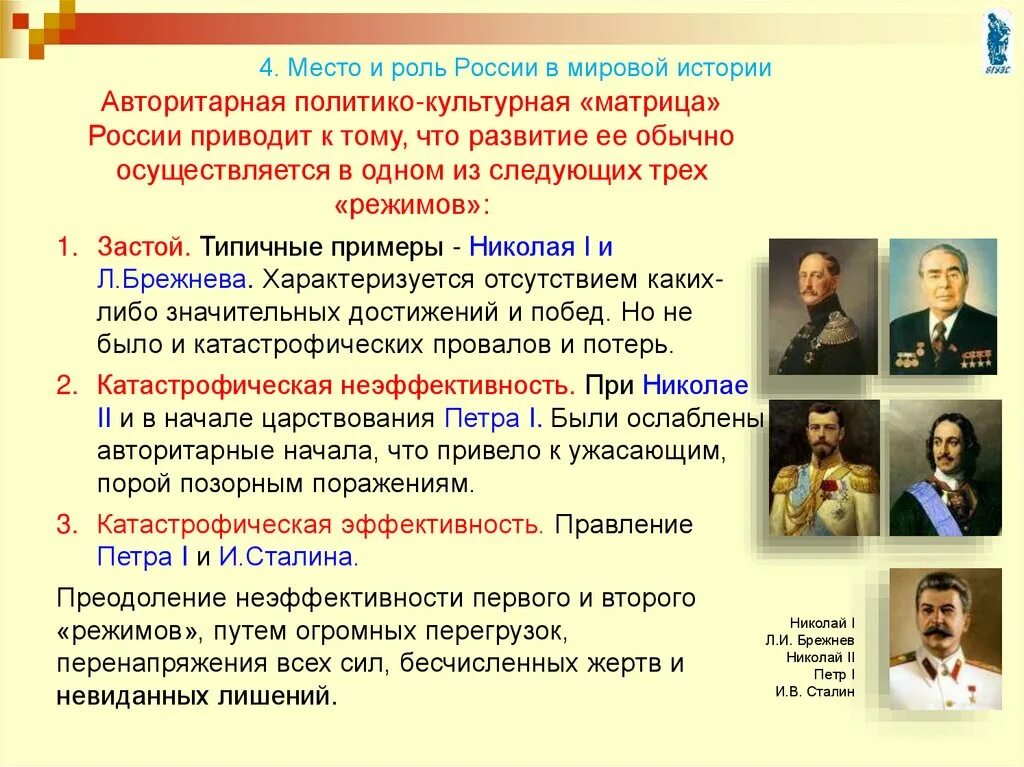 ВГУЭС

4. Место и роль России в мировой истории

Авторитарная политико-культурная «матрица» России приводит к тому, что развитие ее обычно осуществляется в одном из следующих трех «режимов»:

1. Застой. Типичные примеры - Николая I и Л.Брежнева. Характеризуется отсутствием каких-либо значительных достижений и побед. Но не было и катастрофических провалов и потерь.

2. Катастрофическая неэффективность. При Николае II и в начале царствования Петра I. Были ослаблены авторитарные начала, что привело к ужасающим, порой позорным поражениям.

3. Катастрофическая эффективность. Правление Петра I и И.Сталина.

Преодоление неэффективности первого и второго «режимов», путем огромных перегрузок, перенапряжения всех сил, бесчисленных жертв и невиданных лишений.

Николай I
Л.И. Брежнев
Николай II
Петр I
И.В. Сталин